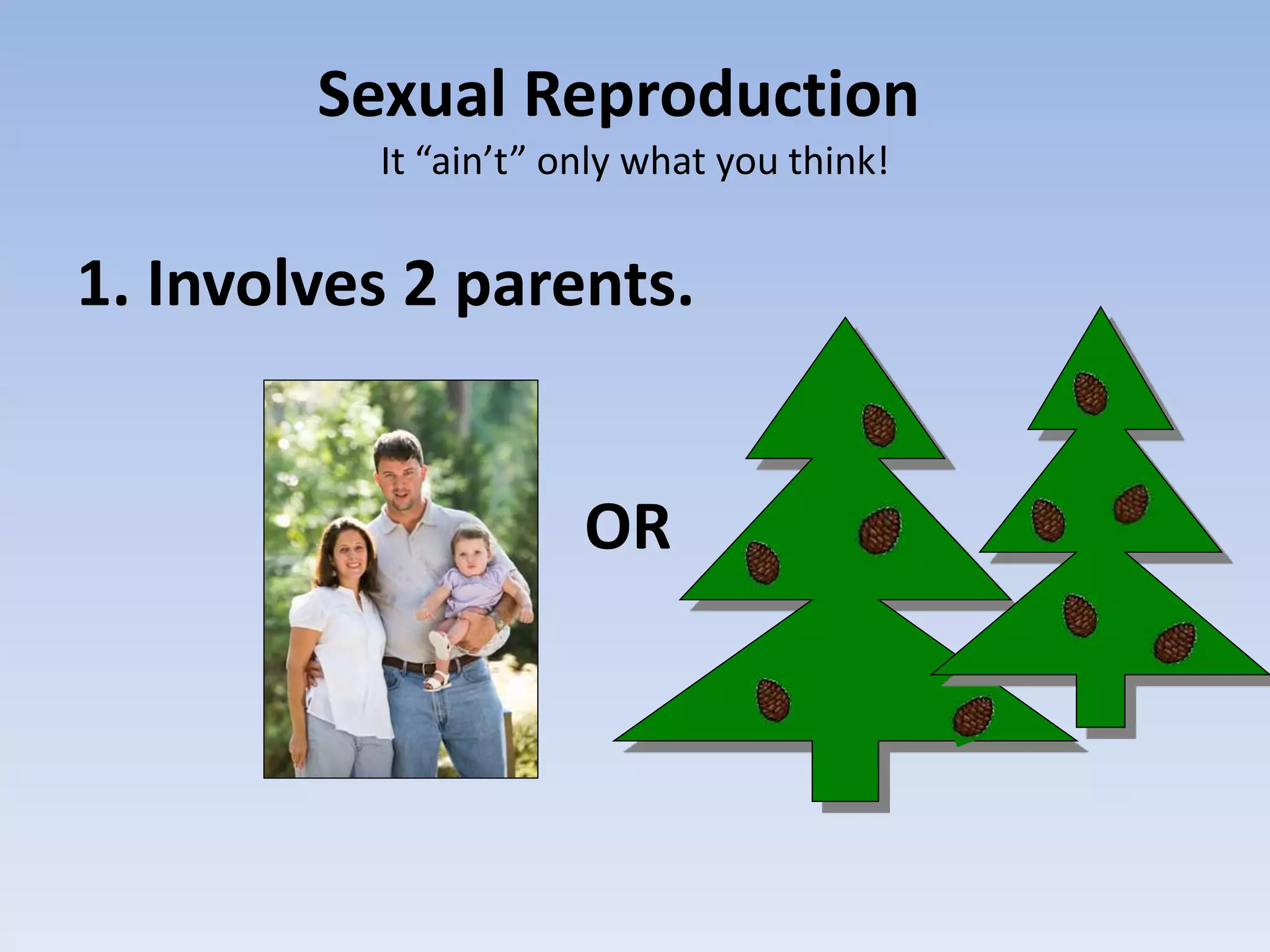 Sexual Reproduction
It “ain’t” only what you think!

1. Involves 2 parents.

OR